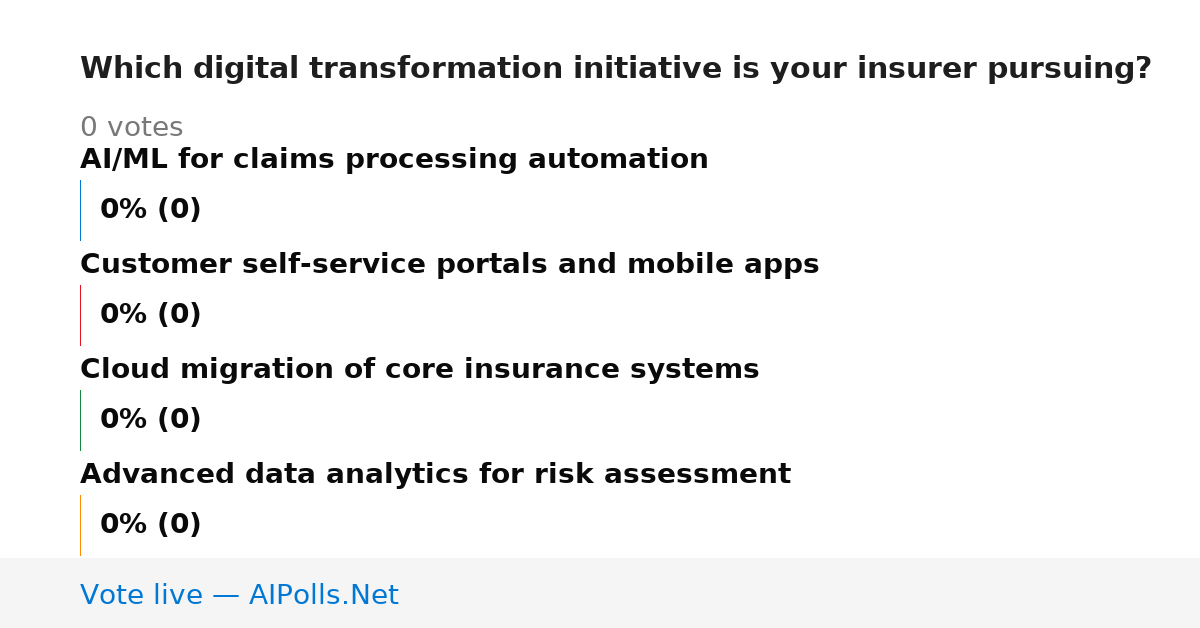 Which digital transformation initiative is your insurer pursuing?

0 votes

AI/ML for claims processing automation

0% (0)

Customer self-service portals and mobile apps

0% (0)

Cloud migration of core insurance systems

0% (0)

Advanced data analytics for risk assessment

0% (0)

Vote live — AIPolls.Net